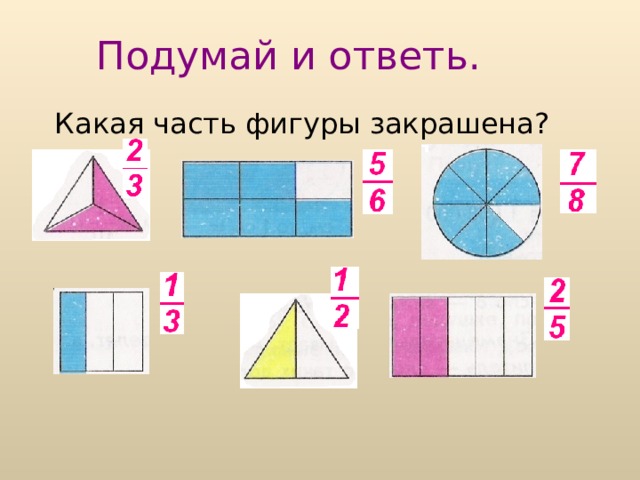 Подумай и ответь.

Какая часть фигуры закрашена?

$\frac{2}{3}$

$\frac{5}{6}$

$\frac{7}{8}$

$\frac{1}{3}$

$\frac{1}{2}$

$\frac{2}{5}$